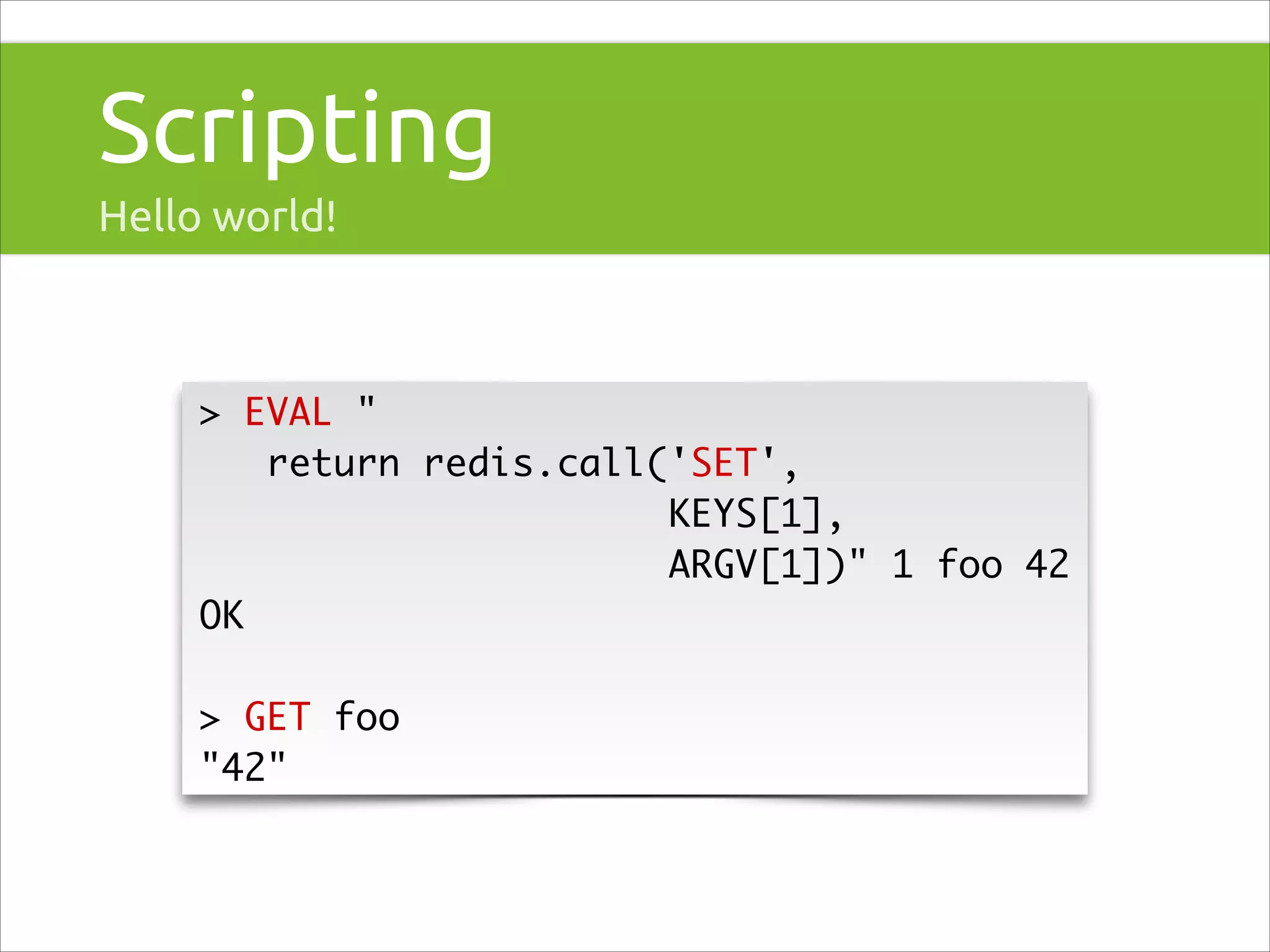 Scripting

Hello world!

> EVAL "
    return redis.call('SET',
                      KEYS[1],
                      ARGV[1])" 1 foo 42
OK

> GET foo
"42"